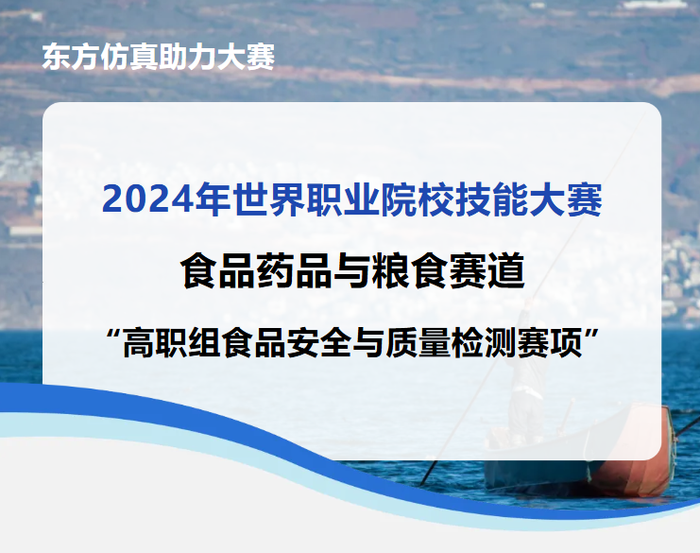 东方仿真助力大赛

2024年世界职业院校技能大赛

食品药品与粮食赛道

“高职组食品安全与质量检测赛项”